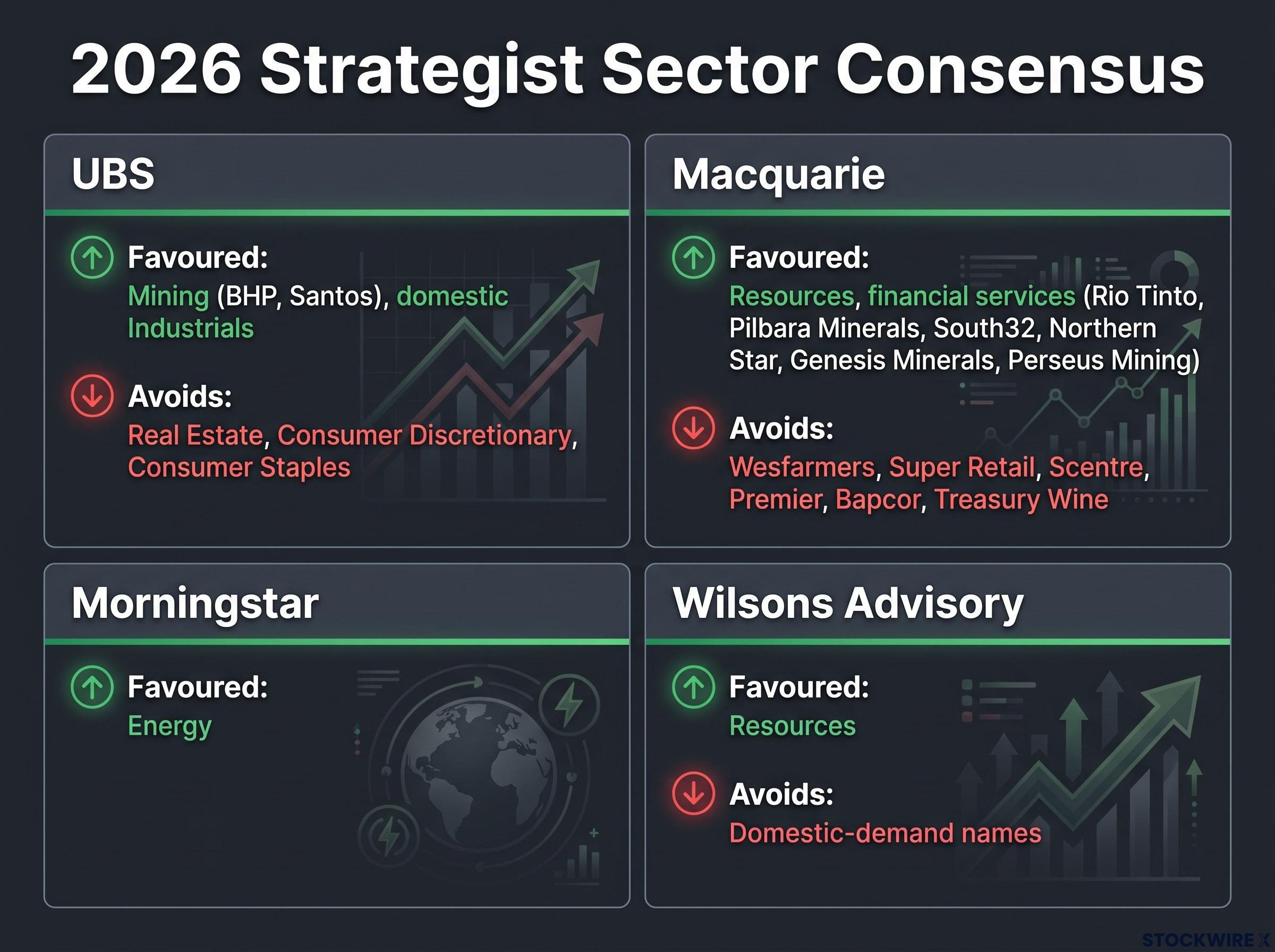 2026 Strategist Sector Consensus

UBS

Favoured:
Mining (BHP, Santos), domestic Industrials

Avoids:
Real Estate, Consumer Discretionary, Consumer Staples

Macquarie

Favoured:
Resources, financial services (Rio Tinto, Pilbara Minerals, South32, Northern Star, Genesis Minerals, Perseus Mining)

Avoids:
Wesfarmers, Super Retail, Scentre, Premier, Bapcor, Treasury Wine

Morningstar

Favoured:
Energy

Wilsons Advisory

Favoured:
Resources

Avoids:
Domestic-demand names

STOCKWIRE X